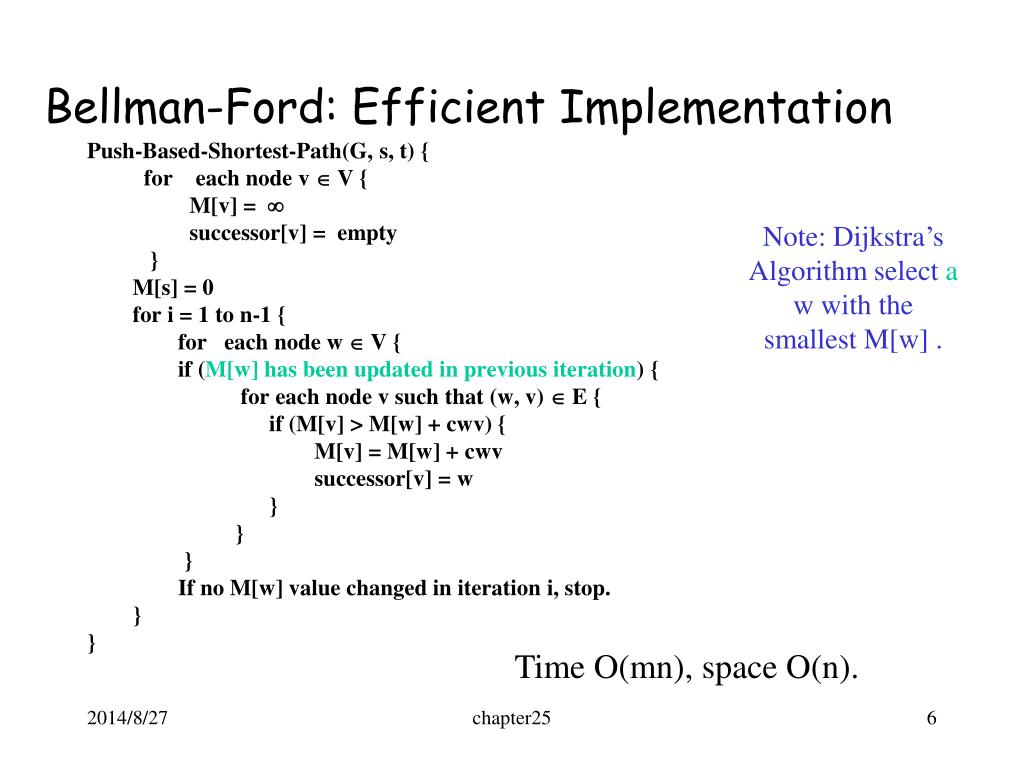 Bellman-Ford: Efficient Implementation

Push-Based-Shortest-Path(G, s, t) {
for each node v $\in$ V {
M[v] = $\infty$
successor[v] = empty
}
M[s] = 0
for i = 1 to n-1 {
for each node w $\in$ V {
if (M[w] has been updated in previous iteration) {
for each node v such that (w, v) $\in$ E {
if (M[v] > M[w] + cwv) {
M[v] = M[w] + cwv
successor[v] = w
}
}
}
If no M[w] value changed in iteration i, stop.
}
}

Note: Dijkstra's Algorithm select a w with the smallest M[w] .

Time O(mn), space O(n).

2014/8/27

chapter25

6